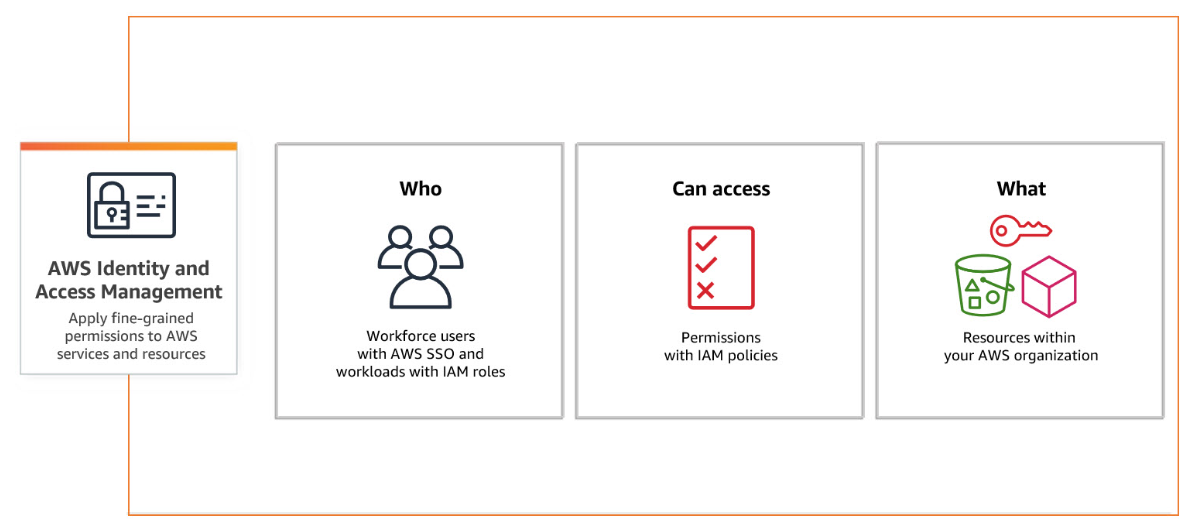 AWS Identity and Access Management

Apply fine-grained permissions to AWS services and resources

Who

Workforce users with AWS SSO and workloads with IAM roles

Can access

Permissions with IAM policies

What

Resources within your AWS organization